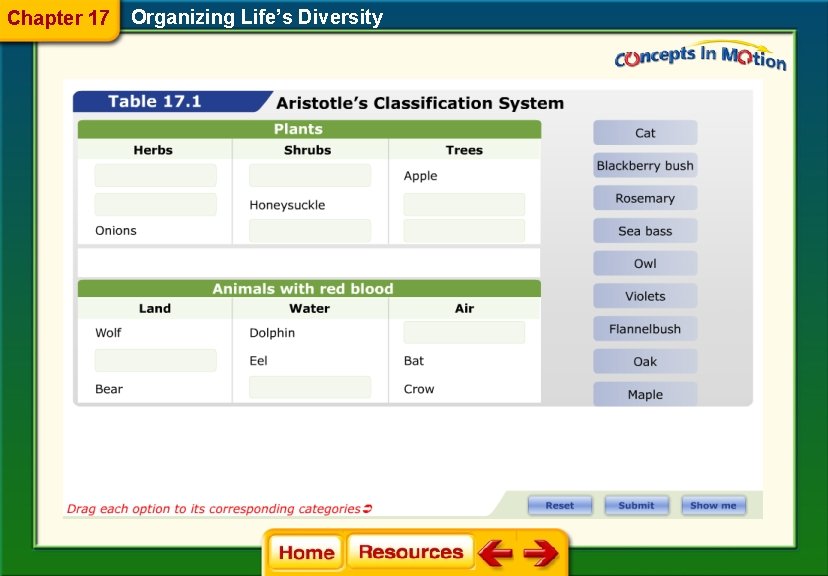 Chapter 17 Organizing Life's Diversity

Concepts In Motion

Table 17.1 Aristotle's Classification System

Plants

| Herbs | Shrubs | Trees |
|---|---|---|
| | | Apple |
| | Honeysuckle | |
| Onions | | |

Animals with red blood

| Land | Water | Air |
|---|---|---|
| Wolf | Dolphin | |
| | Eel | Bat |
| Bear | | Crow |

Cat
Blackberry bush
Rosemary
Sea bass
Owl
Violets
Flannelbush
Oak
Maple

Drag each option to its corresponding categories

Reset Submit Show me

Home Resources